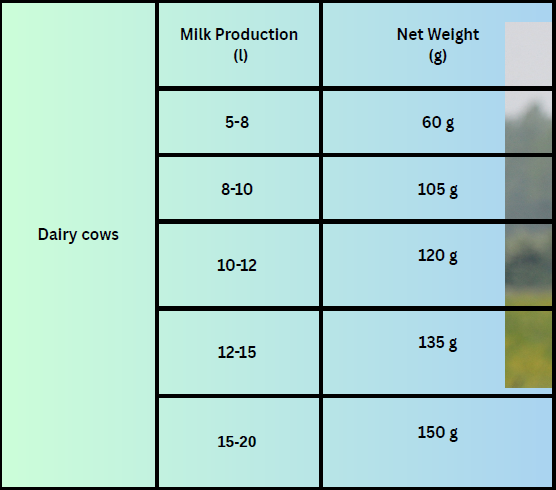 |  | Milk Production (l) | Net Weight (g) |
|---|---|---|
| Dairy cows | 5-8 | 60 g |
|  | 8-10 | 105 g |
|  | 10-12 | 120 g |
|  | 12-15 | 135 g |
|  | 15-20 | 150 g |